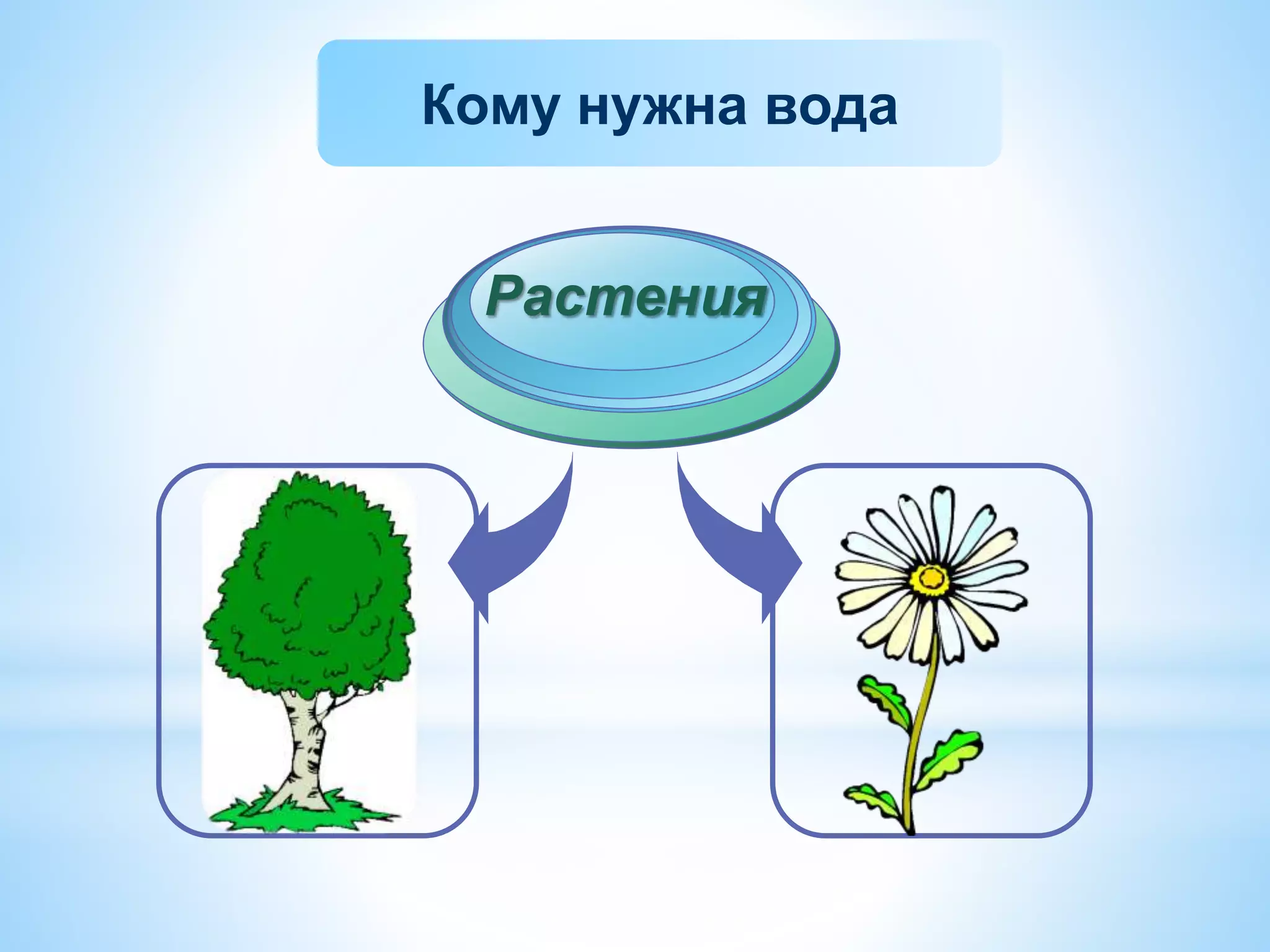 Кому нужна вода

Растения